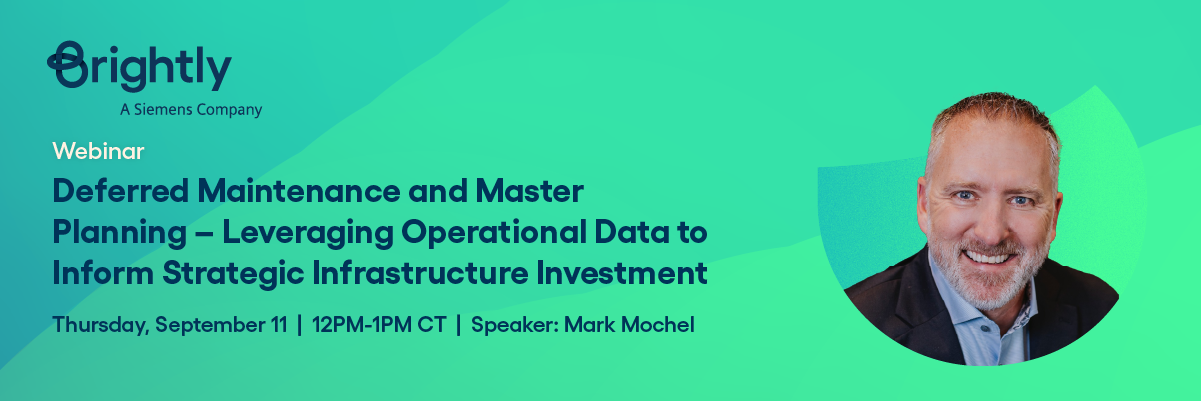 Brightly
A Siemens Company

Webinar

Deferred Maintenance and Master Planning – Leveraging Operational Data to Inform Strategic Infrastructure Investment

Thursday, September 11 | 12PM-1PM CT | Speaker: Mark Mochel